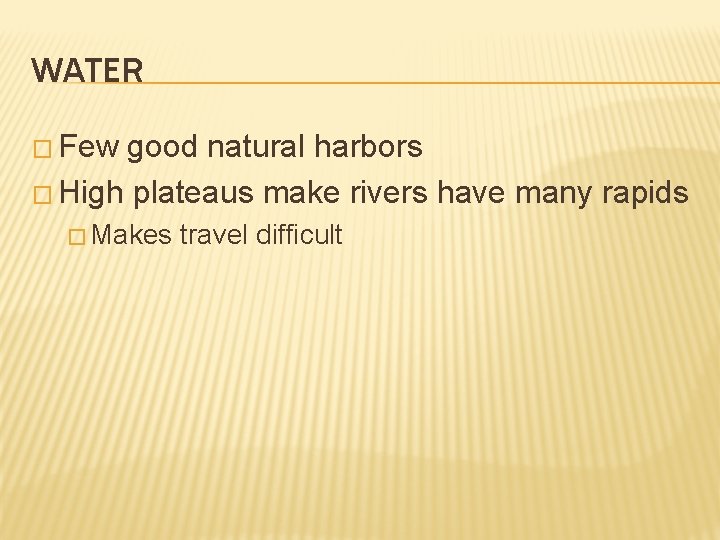 WATER

□ Few good natural harbors
□ High plateaus make rivers have many rapids
□ Makes travel difficult